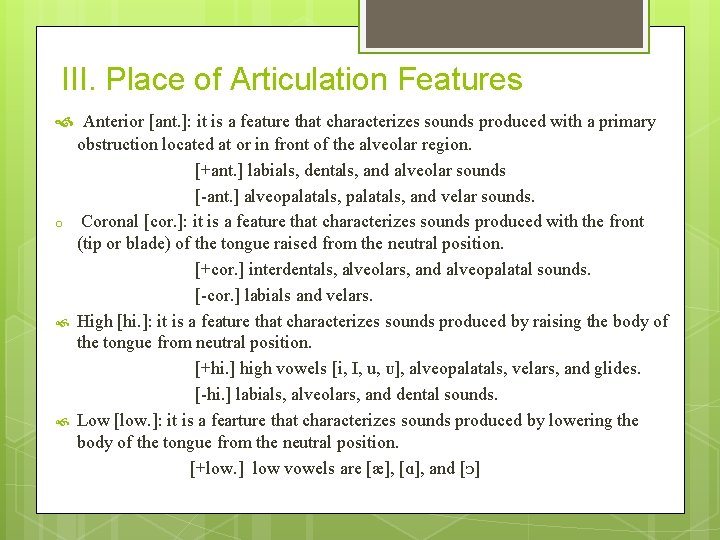 III. Place of Articulation Features

Anterior [ant.]: it is a feature that characterizes sounds produced with a primary obstruction located at or in front of the alveolar region.

[+ant.] labials, dentals, and alveolar sounds

[-ant.] alveopalatals, palatals, and velar sounds.

o Coronal [cor.]: it is a feature that characterizes sounds produced with the front (tip or blade) of the tongue raised from the neutral position.

[+cor.] interdentals, alveolars, and alveopalatal sounds.

[-cor.] labials and velars.

High [hi.]: it is a feature that characterizes sounds produced by raising the body of the tongue from neutral position.

[+hi.] high vowels [i, I, u, ʊ], alveopalatals, velars, and glides.

[-hi.] labials, alveolars, and dental sounds.

Low [low.]: it is a fearture that characterizes sounds produced by lowering the body of the tongue from the neutral position.

[+low.] low vowels are [æ], [ɑ], and [ɔ]